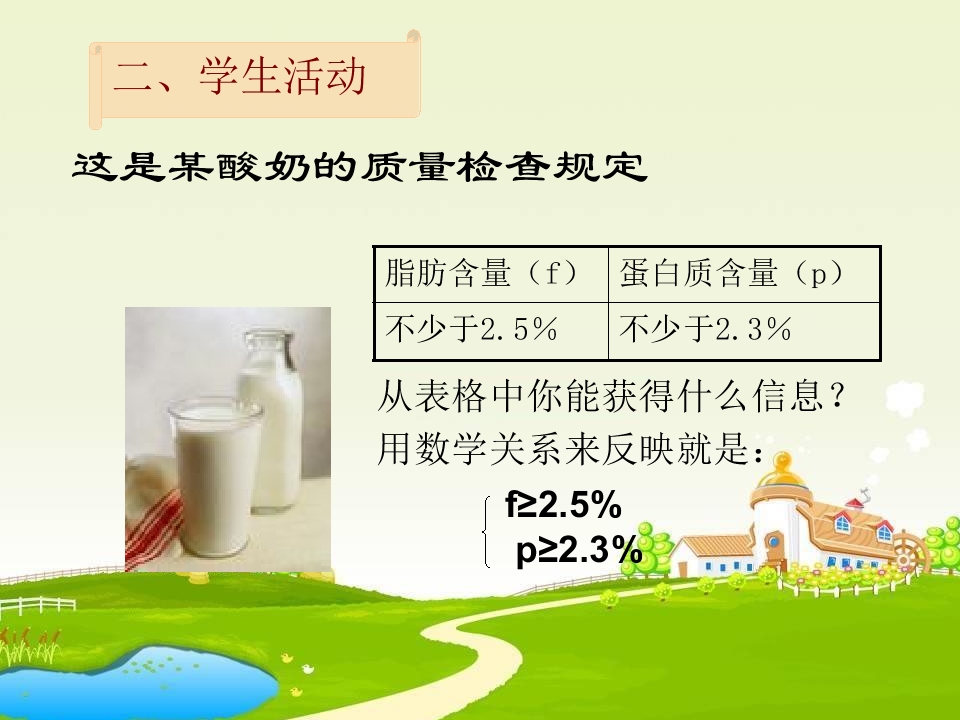 二、学生活动

这是某酸奶的质量检查规定

| 脂肪含量（f） | 蛋白质含量（p） |
|---|---|
| 不少于2.5％ | 不少于2.3％ |

从表格中你能获得什么信息？
用数学关系来反映就是：

$\begin{cases} f \geq 2.5\% \\ p \geq 2.3\% \end{cases}$